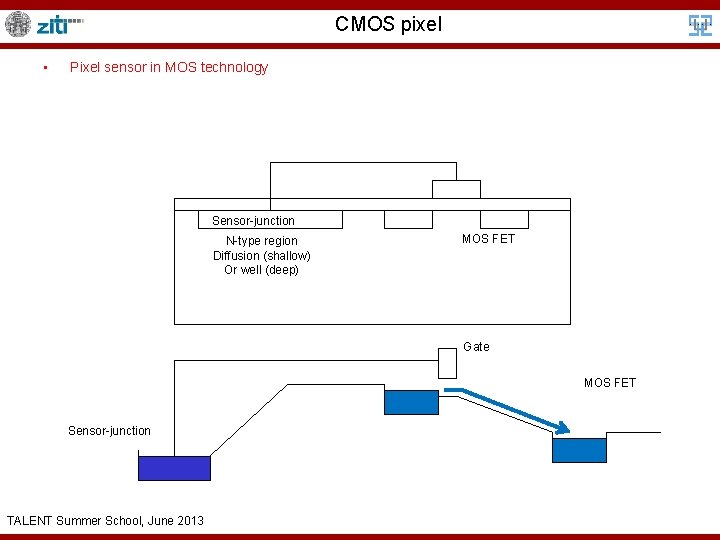 ziti

CMOS pixel

▪ Pixel sensor in MOS technology

Sensor-junction

N-type region
Diffusion (shallow)
Or well (deep)

MOS FET

Gate

MOS FET

Sensor-junction

TALENT Summer School, June 2013